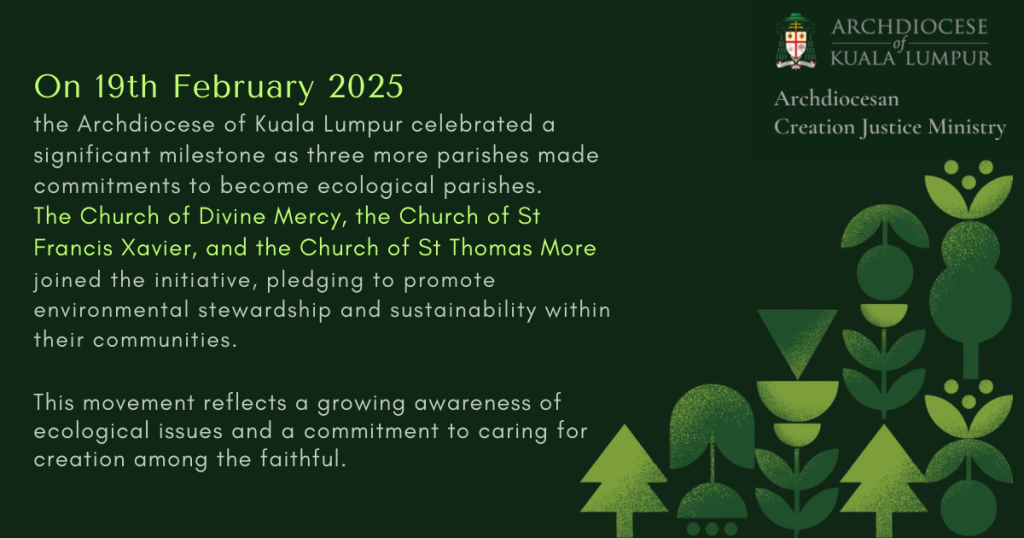 ARCHDIOCESE of KUALA LUMPUR

Archdiocesan Creation Justice Ministry

On 19th February 2025

the Archdiocese of Kuala Lumpur celebrated a significant milestone as three more parishes made commitments to become ecological parishes. The Church of Divine Mercy, the Church of St Francis Xavier, and the Church of St Thomas More joined the initiative, pledging to promote environmental stewardship and sustainability within their communities.

This movement reflects a growing awareness of ecological issues and a commitment to caring for creation among the faithful.